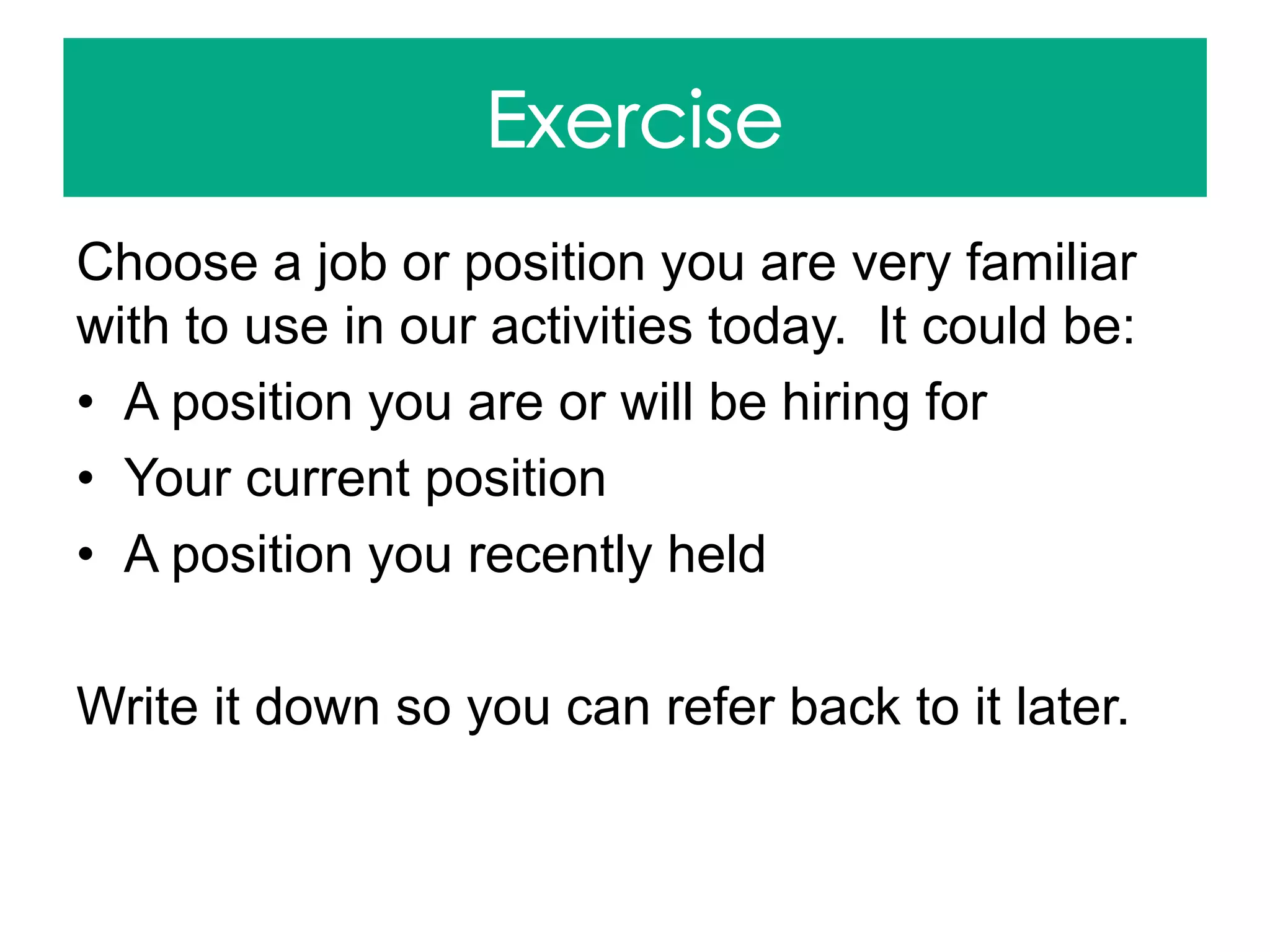 Exercise

Choose a job or position you are very familiar with to use in our activities today.  It could be:

• A position you are or will be hiring for
• Your current position
• A position you recently held

Write it down so you can refer back to it later.